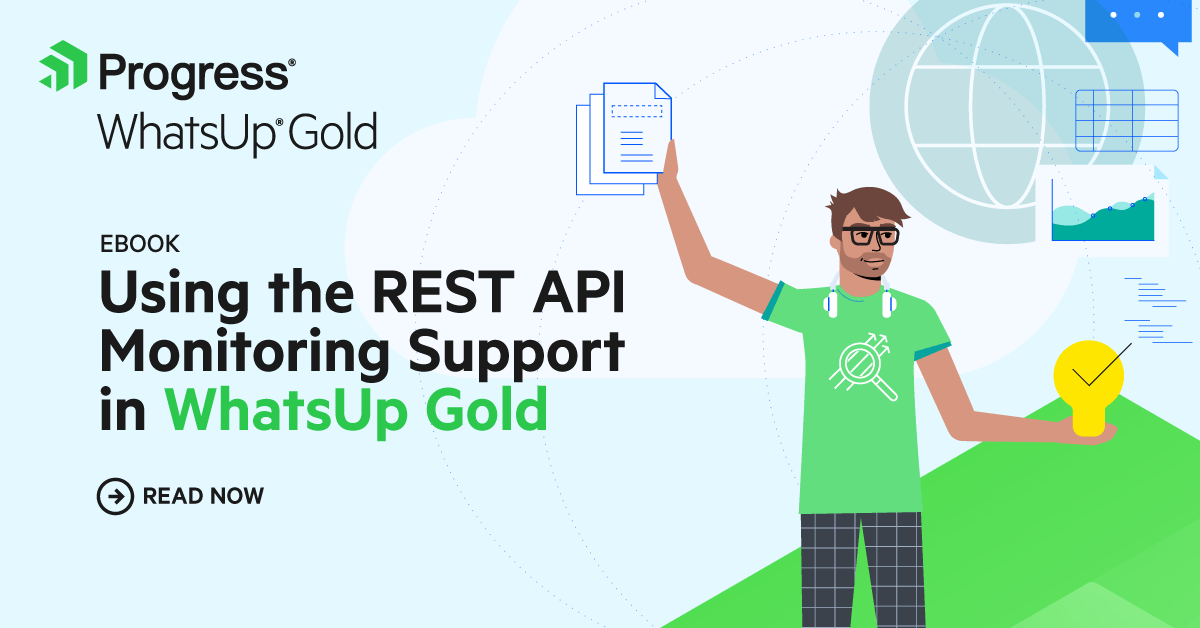 Progress®
WhatsUp® Gold

EBOOK
Using the REST API Monitoring Support in WhatsUp Gold

READ NOW